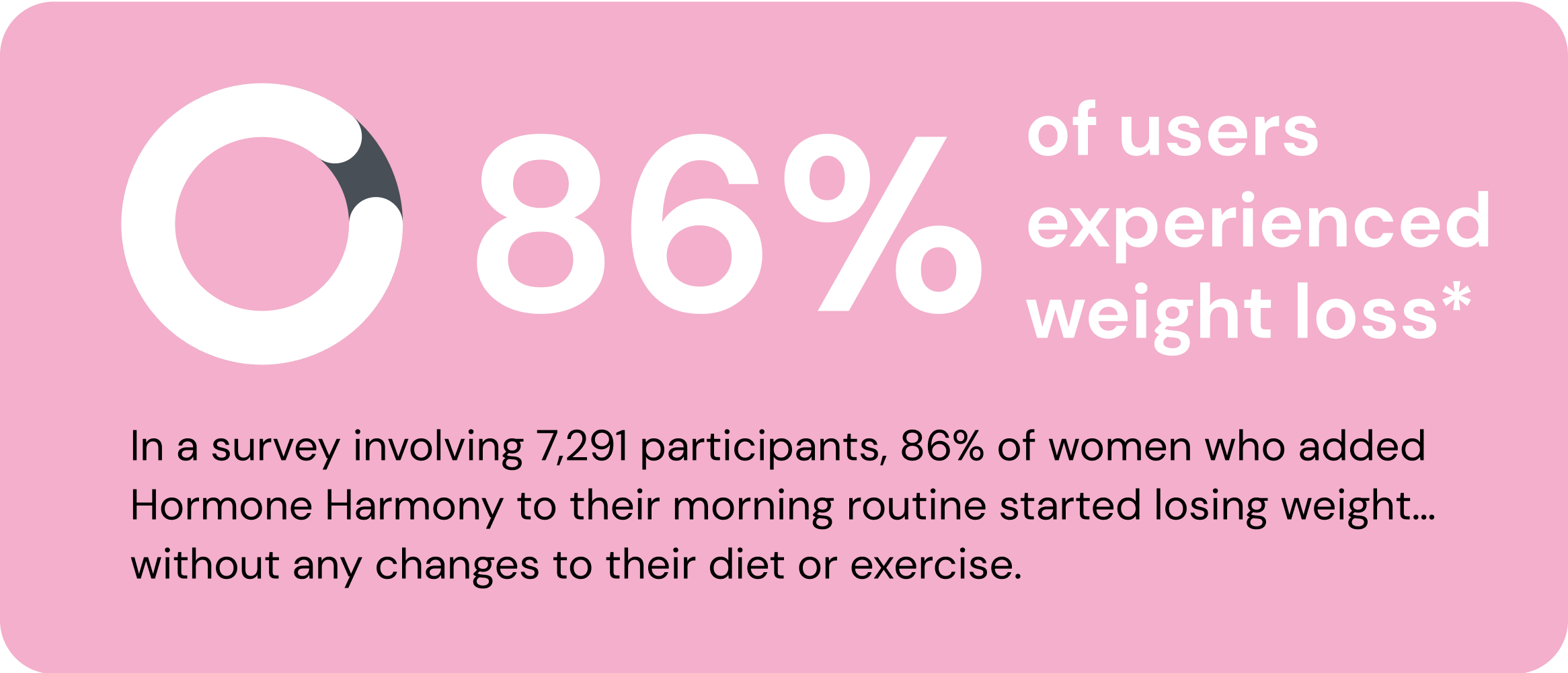 86% of users experienced weight loss*

In a survey involving 7,291 participants, 86% of women who added Hormone Harmony to their morning routine started losing weight… without any changes to their diet or exercise.